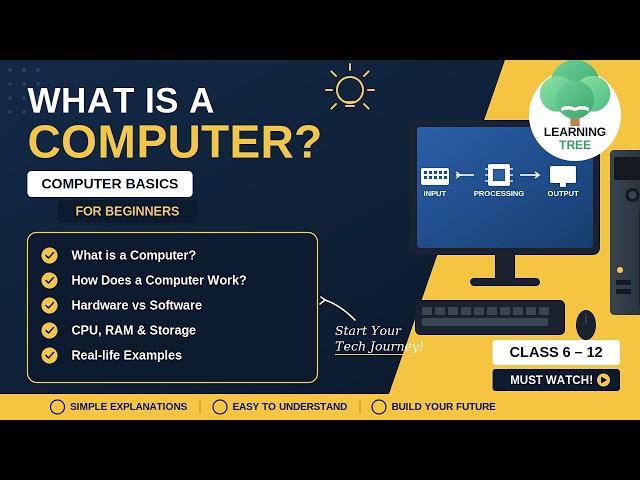 WHAT IS A
COMPUTER?

COMPUTER BASICS
FOR BEGINNERS

What is a Computer?
How Does a Computer Work?
Hardware vs Software
CPU, RAM & Storage
Real-life Examples

Start Your Tech Journey!

LEARNING TREE

INPUT
PROCESSING
OUTPUT

CLASS 6 – 12
MUST WATCH!

SIMPLE EXPLANATIONS | EASY TO UNDERSTAND | BUILD YOUR FUTURE